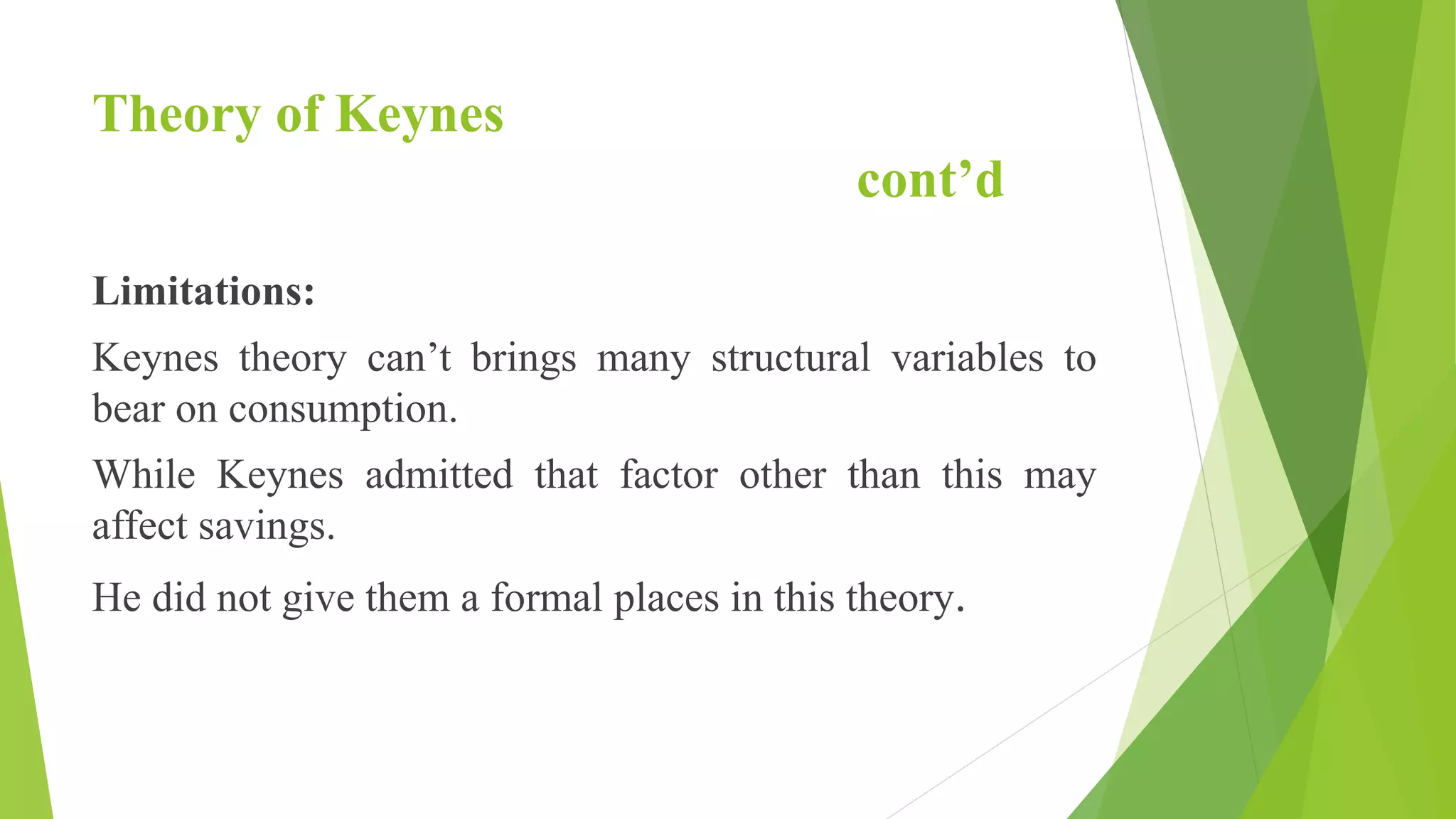 Theory of Keynes

cont’d

Limitations:

Keynes theory can’t brings many structural variables to bear on consumption.

While Keynes admitted that factor other than this may affect savings.

He did not give them a formal places in this theory.